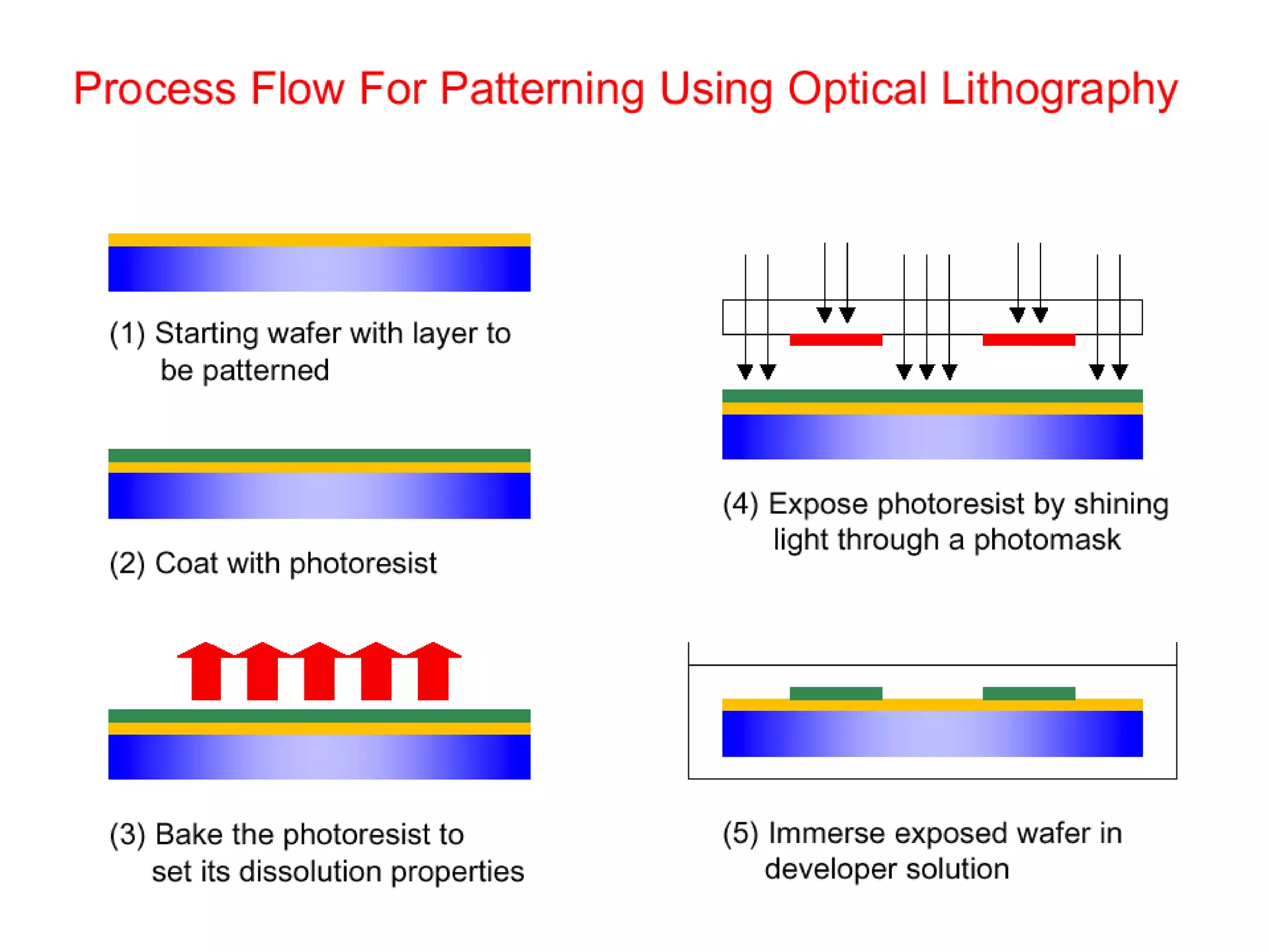 Process Flow For Patterning Using Optical Lithography

(1) Starting wafer with layer to be patterned

(2) Coat with photoresist

(3) Bake the photoresist to set its dissolution properties

(4) Expose photoresist by shining light through a photomask

(5) Immerse exposed wafer in developer solution